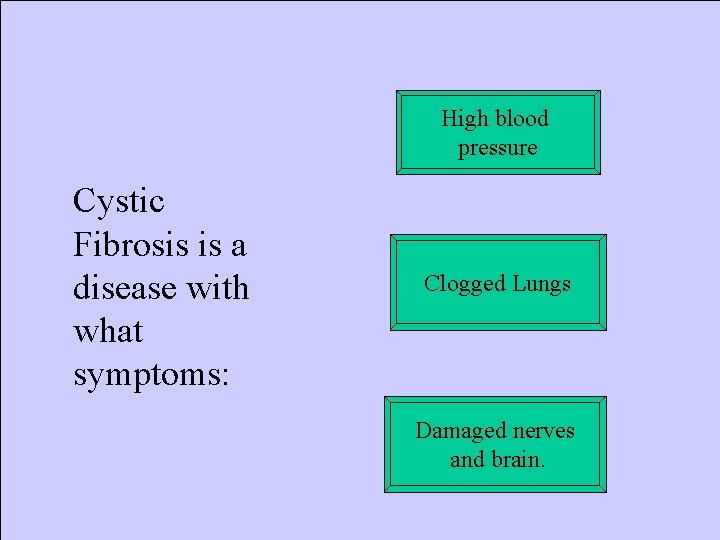 Cystic Fibrosis is a disease with what symptoms:

High blood pressure

Clogged Lungs

Damaged nerves and brain.